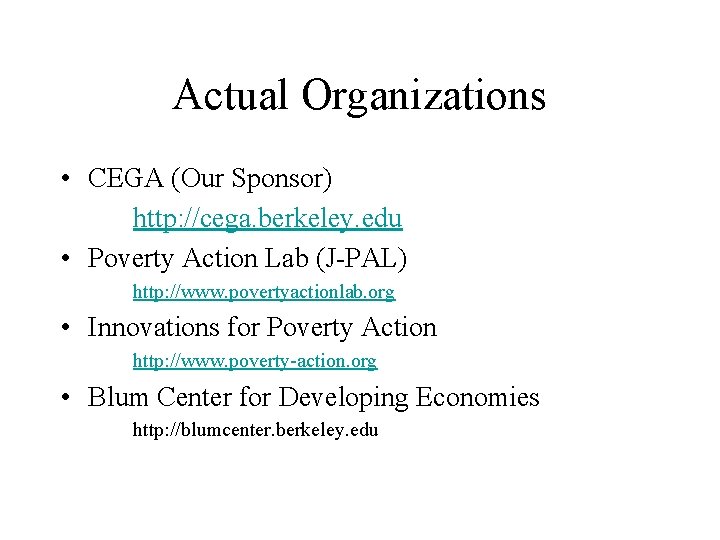 Actual Organizations

• CEGA (Our Sponsor)
http://cega.berkeley.edu
• Poverty Action Lab (J-PAL)
http://www.povertyactionlab.org
• Innovations for Poverty Action
http://www.poverty-action.org
• Blum Center for Developing Economies
http://blumcenter.berkeley.edu